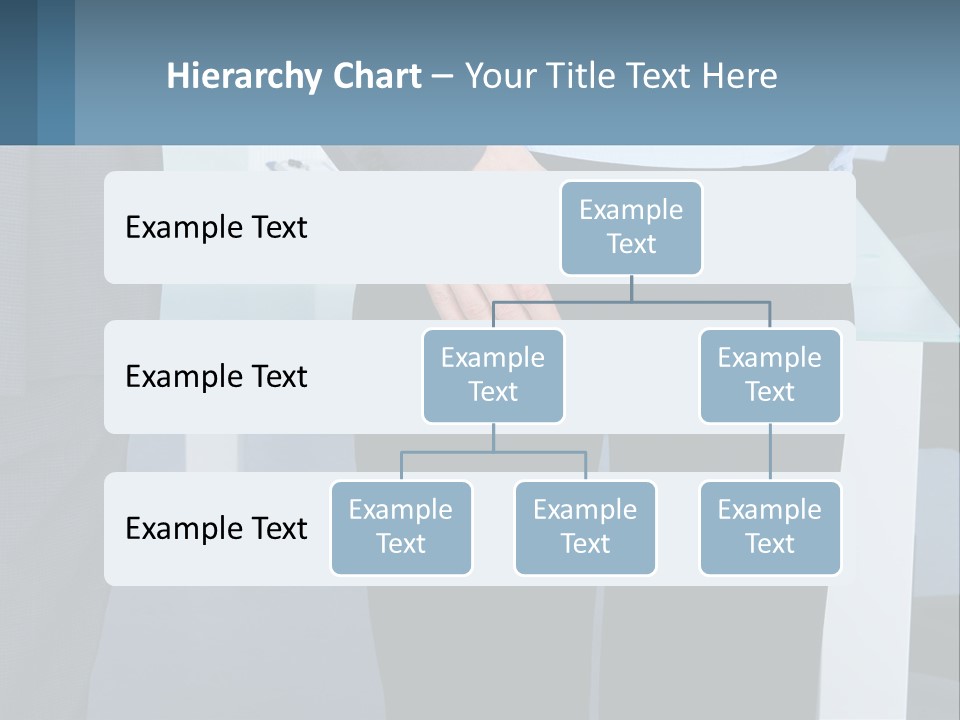 Hierarchy Chart – Your Title Text Here

Example Text

Example Text

Example Text

Example Text

Example Text

Example Text

Example Text

Example Text

Example Text